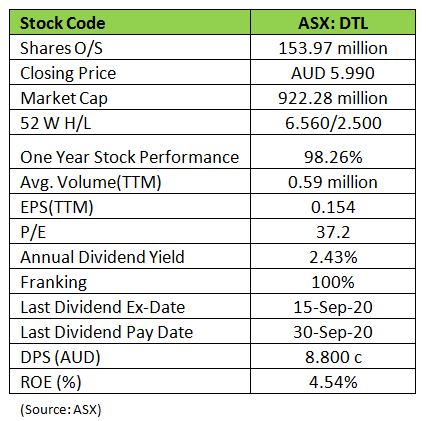 | Stock Code | ASX: DTL |
|---|---|
| Shares O/S | 153.97 million |
| Closing Price | AUD 5.990 |
| Market Cap | 922.28 million |
| 52 W H/L | 6.560/2.500 |
| One Year Stock Performance | 98.26% |
| Avg. Volume(TTM) | 0.59 million |
| EPS(TTM) | 0.154 |
| P/E | 37.2 |
| Annual Dividend Yield | 2.43% |
| Franking | 100% |
| Last Dividend Ex-Date | 15-Sep-20 |
| Last Dividend Pay Date | 30-Sep-20 |
| DPS (AUD) | 8.800 c |
| ROE (%) | 4.54% |

(Source: ASX)